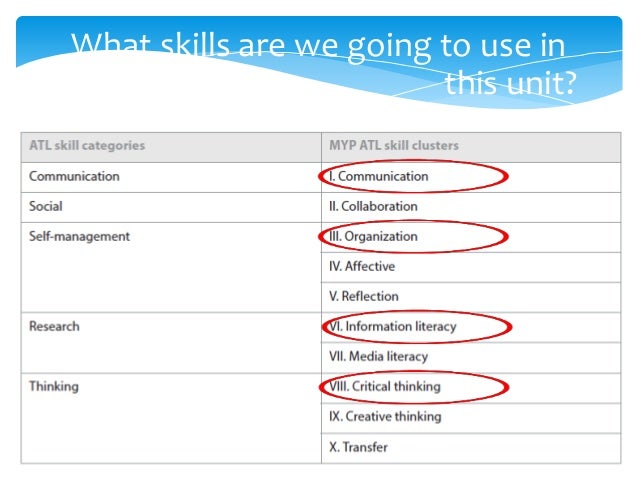 What skills are we going to use in this unit?

| ATL skill categories | MYP ATL skill clusters |
|---|---|
| Communication | I. Communication |
| Social | II. Collaboration |
| Self-management | III. Organization |
| | IV. Affective |
| | V. Reflection |
| Research | VI. Information literacy |
| | VII. Media literacy |
| Thinking | VIII. Critical thinking |
| | IX. Creative thinking |
| | X. Transfer |